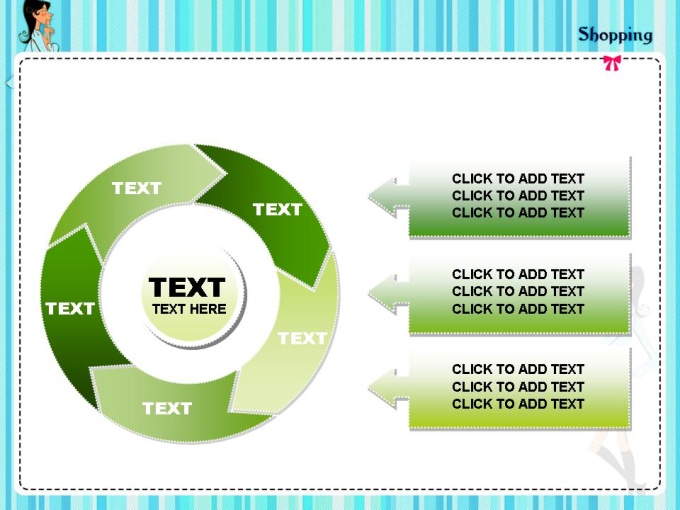 Shopping

TEXT

TEXT

TEXT

TEXT

TEXT

TEXT
TEXT HERE

CLICK TO ADD TEXT
CLICK TO ADD TEXT
CLICK TO ADD TEXT

CLICK TO ADD TEXT
CLICK TO ADD TEXT
CLICK TO ADD TEXT

CLICK TO ADD TEXT
CLICK TO ADD TEXT
CLICK TO ADD TEXT